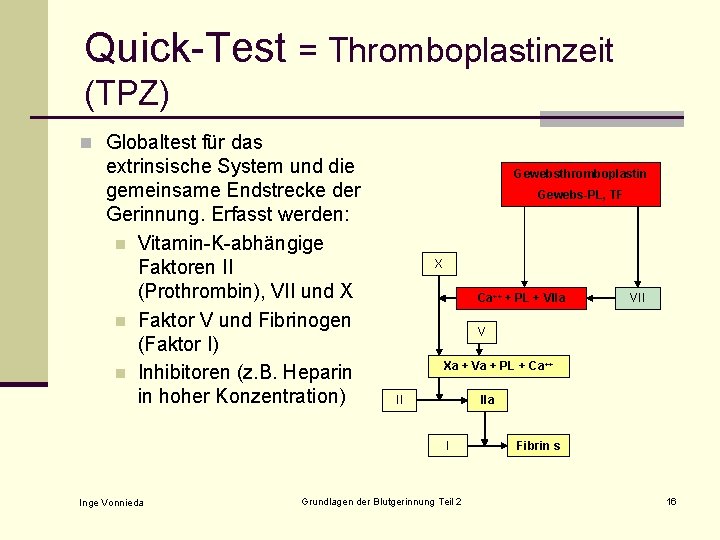 Quick-Test = Thromboplastinzeit (TPZ)

Globaltest für das extrinsische System und die gemeinsame Endstrecke der Gerinnung. Erfasst werden:

Vitamin-K-abhängige Faktoren II (Prothrombin), VII und X

Faktor V und Fibrinogen (Faktor I)

Inhibitoren (z.B. Heparin in hoher Konzentration)

Gewebsthromboplastin
Gewebs-PL, TF

X

$Ca^{++}$ + PL + VIIa

VII

V

Xa + Va + PL + $Ca^{++}$

II

IIa

I

Fibrin s

Inge Vonnieda

Grundlagen der Blutgerinnung Teil 2

16